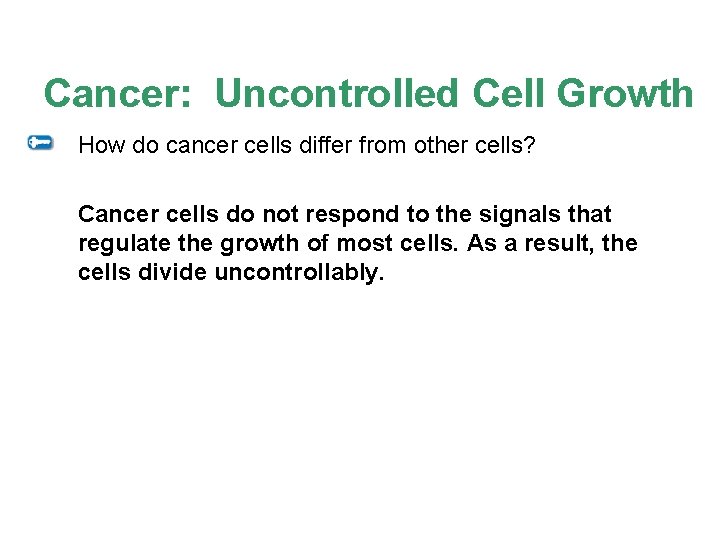 Cancer: Uncontrolled Cell Growth

How do cancer cells differ from other cells?

Cancer cells do not respond to the signals that regulate the growth of most cells. As a result, the cells divide uncontrollably.